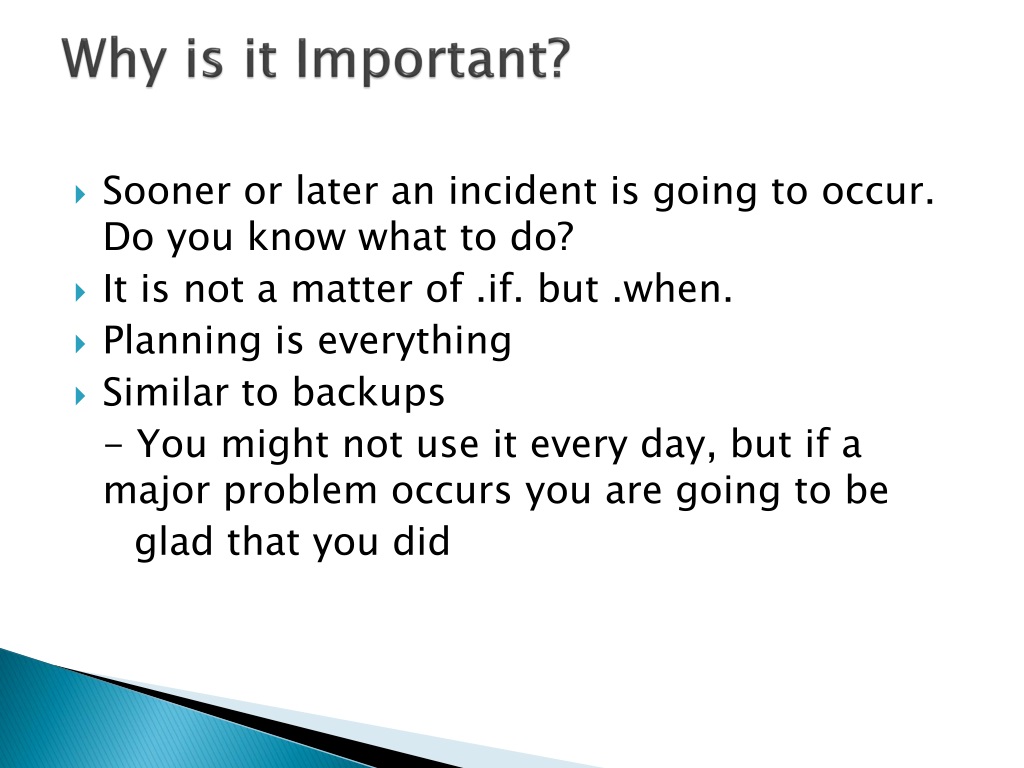 Why is it Important?

Sooner or later an incident is going to occur. Do you know what to do?

It is not a matter of .if. but .when.

Planning is everything

Similar to backups

- You might not use it every day, but if a major problem occurs you are going to be glad that you did